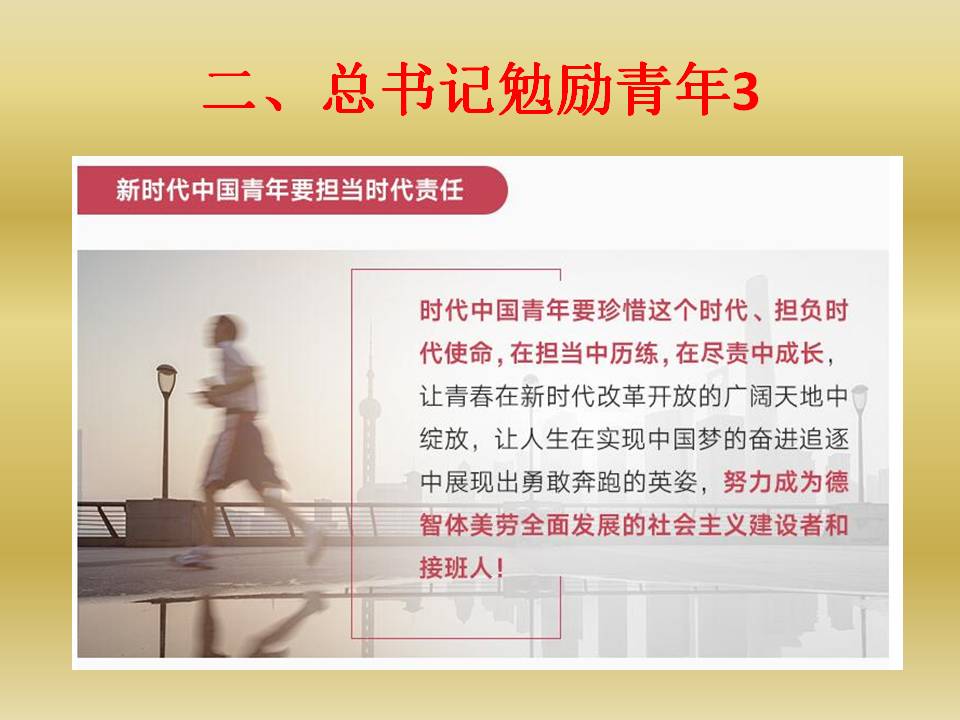 二、总书记勉励青年3

新时代中国青年要担当时代责任

时代中国青年要珍惜这个时代、担负时代使命，在担当中历练，在尽责中成长，让青春在新时代改革开放的广阔天地中绽放，让人生在实现中国梦的奋进追逐中展现出勇敢奔跑的英姿，努力成为德智体美劳全面发展的社会主义建设者和接班人！